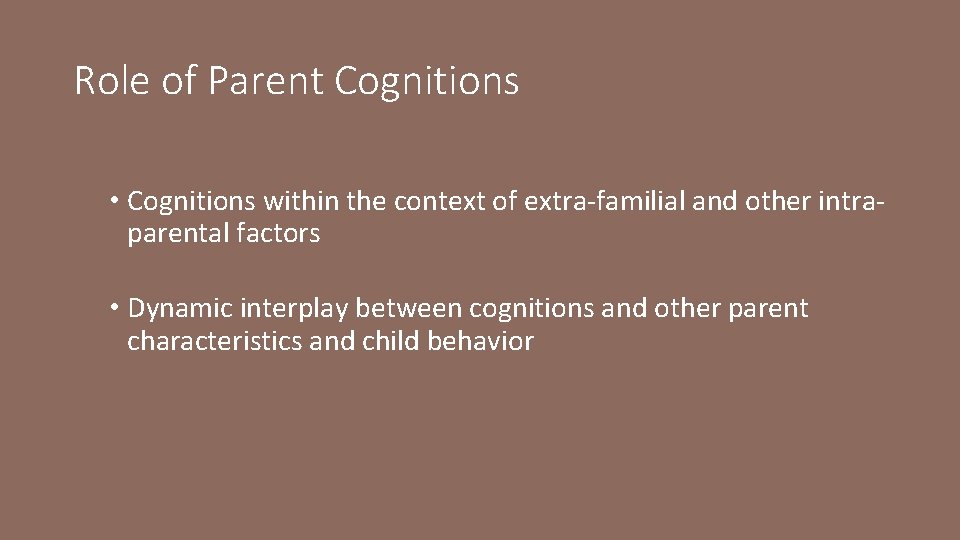 Role of Parent Cognitions

• Cognitions within the context of extra-familial and other intra-parental factors

• Dynamic interplay between cognitions and other parent characteristics and child behavior